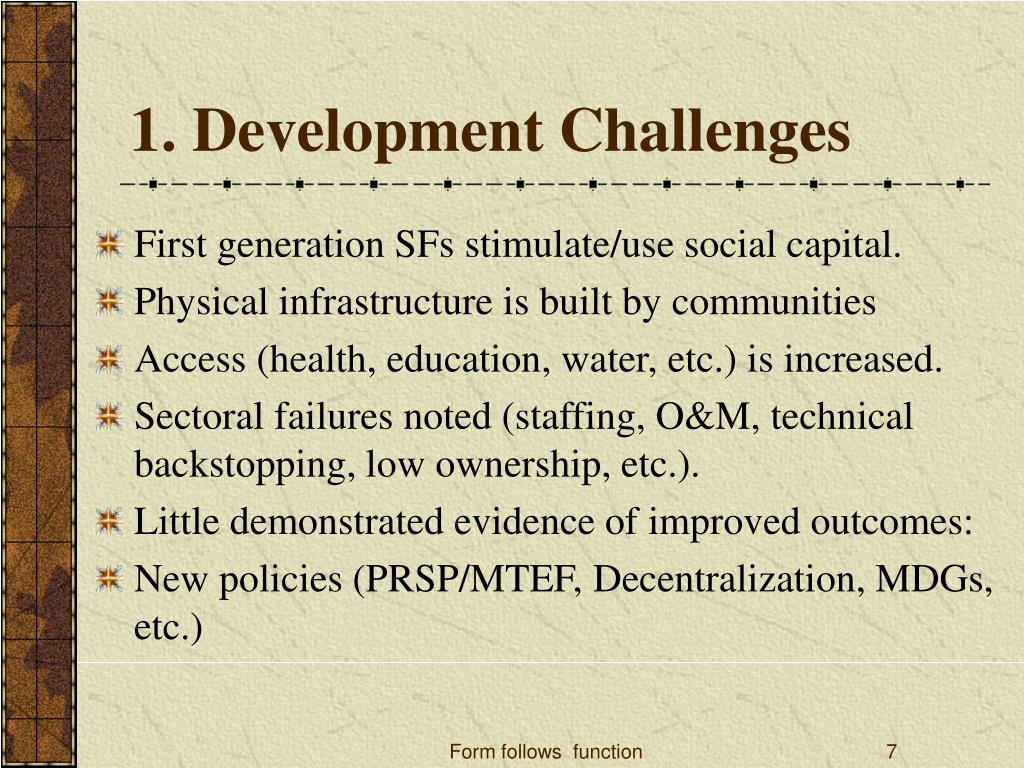 1. Development Challenges

First generation SFs stimulate/use social capital.

Physical infrastructure is built by communities

Access (health, education, water, etc.) is increased.

Sectoral failures noted (staffing, O&M, technical backstopping, low ownership, etc.).

Little demonstrated evidence of improved outcomes:

New policies (PRSP/MTEF, Decentralization, MDGs, etc.)

Form follows function

7